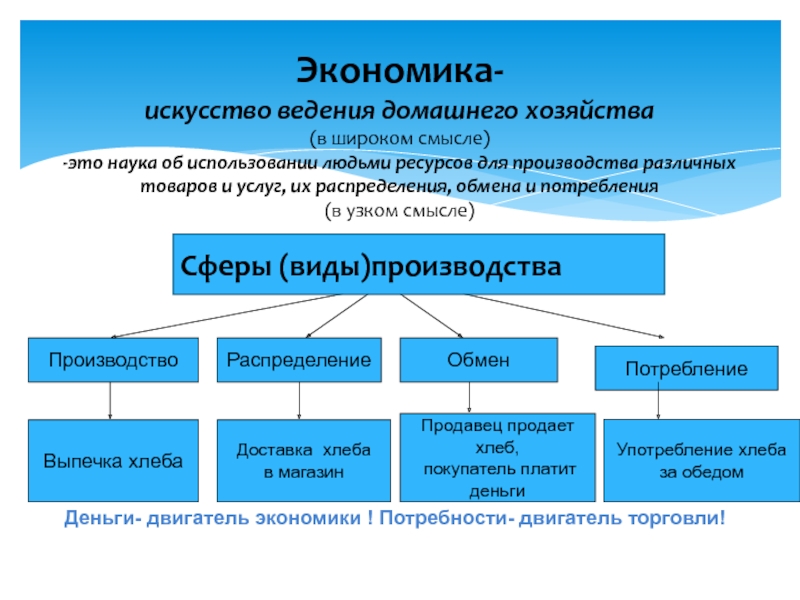 Экономика-
искусство ведения домашнего хозяйства
(в широком смысле)
-это наука об использовании людьми ресурсов для производства различных товаров и услуг, их распределения, обмена и потребления
(в узком смысле)

Сферы (виды)производства

Производство

Распределение

Обмен

Потребление

Выпечка хлеба

Доставка хлеба в магазин

Продавец продает хлеб, покупатель платит деньги

Употребление хлеба за обедом

Деньги- двигатель экономики ! Потребности- двигатель торговли!